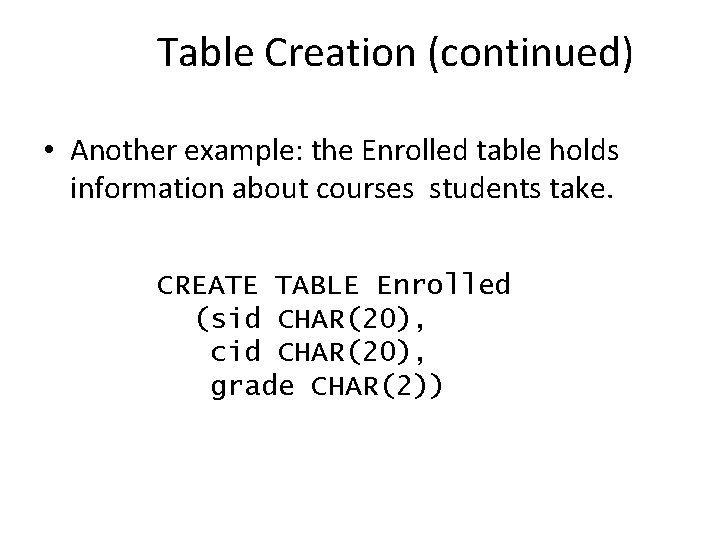 Table Creation (continued)

• Another example: the Enrolled table holds information about courses students take.

CREATE TABLE Enrolled
(sid CHAR(20),
cid CHAR(20),
grade CHAR(2))